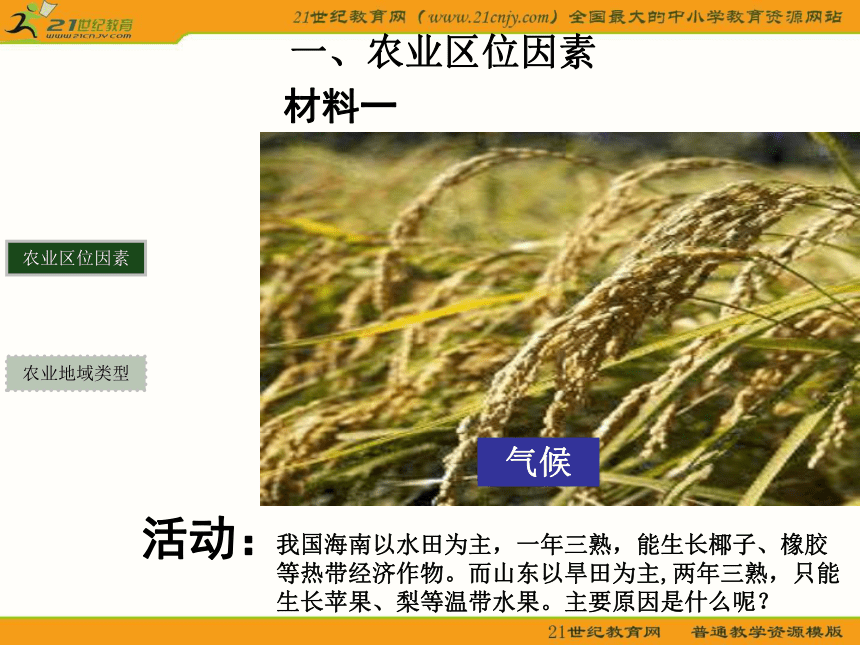 21世纪教育
www.21cnjy.com
21世纪教育网（www.21cnjy.com）全国最大的中小学教育资源网站

一、农业区位因素

材料一

农业区位因素

农业地域类型

气候

活动：我国海南以水田为主，一年三熟，能生长椰子、橡胶等热带经济作物。而山东以旱田为主,两年三熟，只能生长苹果、梨等温带水果。主要原因是什么呢？

21世纪教育网　普通教学资源模版